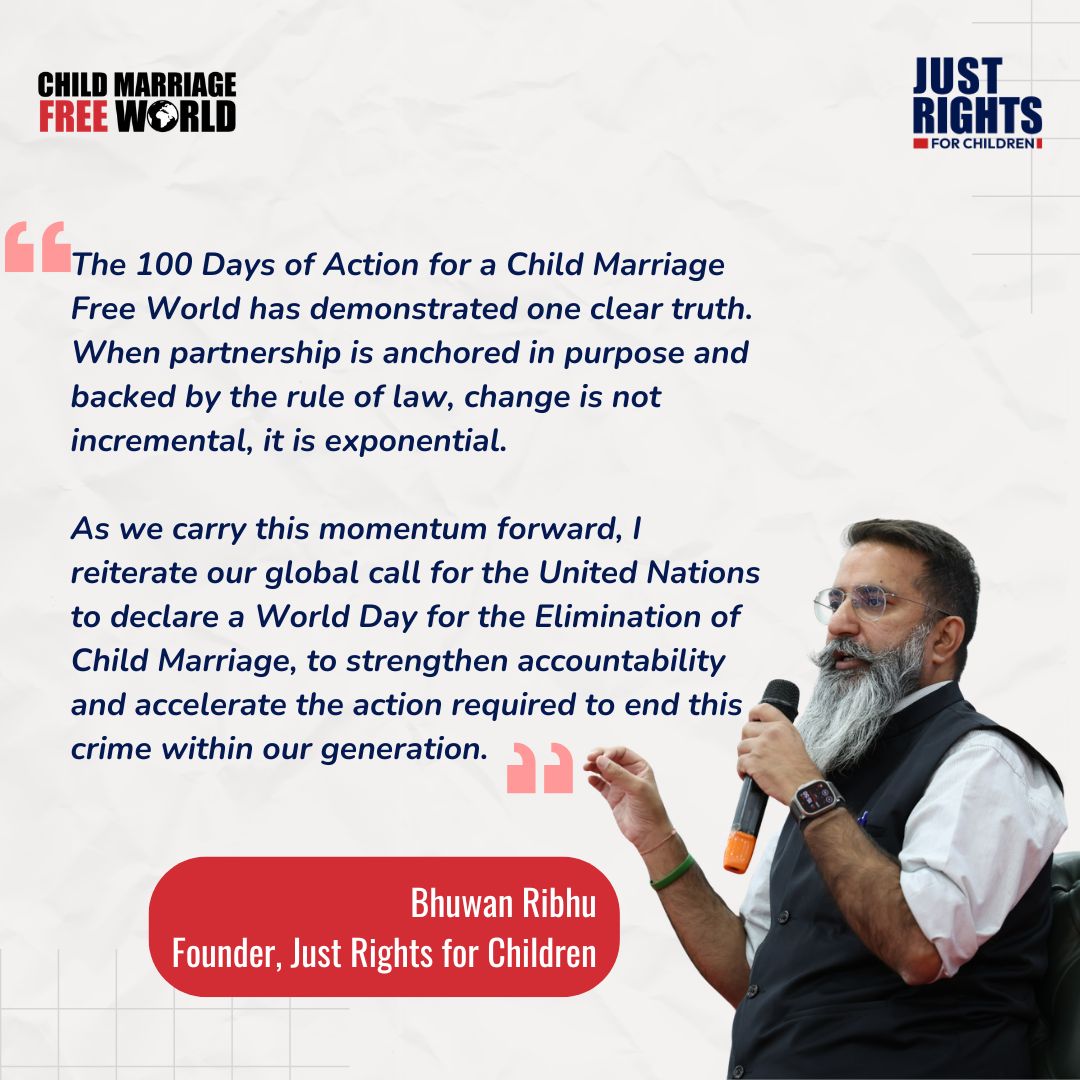 CHILD MARRIAGE FREE WORLD

JUST RIGHTS FOR CHILDREN

The 100 Days of Action for a Child Marriage Free World has demonstrated one clear truth. When partnership is anchored in purpose and backed by the rule of law, change is not incremental, it is exponential.

As we carry this momentum forward, I reiterate our global call for the United Nations to declare a World Day for the Elimination of Child Marriage, to strengthen accountability and accelerate the action required to end this crime within our generation.

Bhuwan Ribhu
Founder, Just Rights for Children